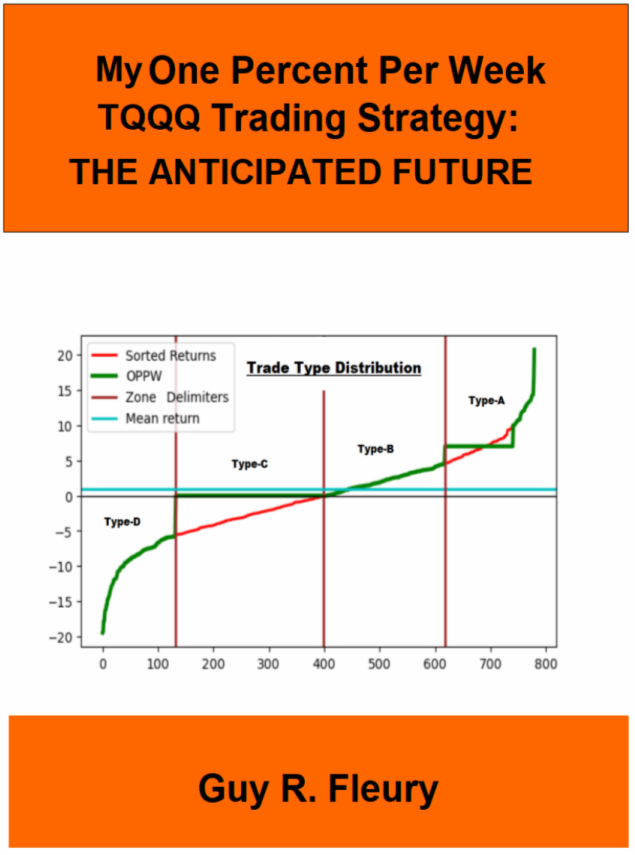 My One Percent Per Week TQQQ Trading Strategy:
THE ANTICIPATED FUTURE

Sorted Returns
OPPW
Zone Delimiters
Mean return

Trade Type Distribution

Type-A
Type-B
Type-C
Type-D

20
15
10
5
0
−5
−10
−15
−20

0
100
200
300
400
500
600
700
800

Guy R. Fleury